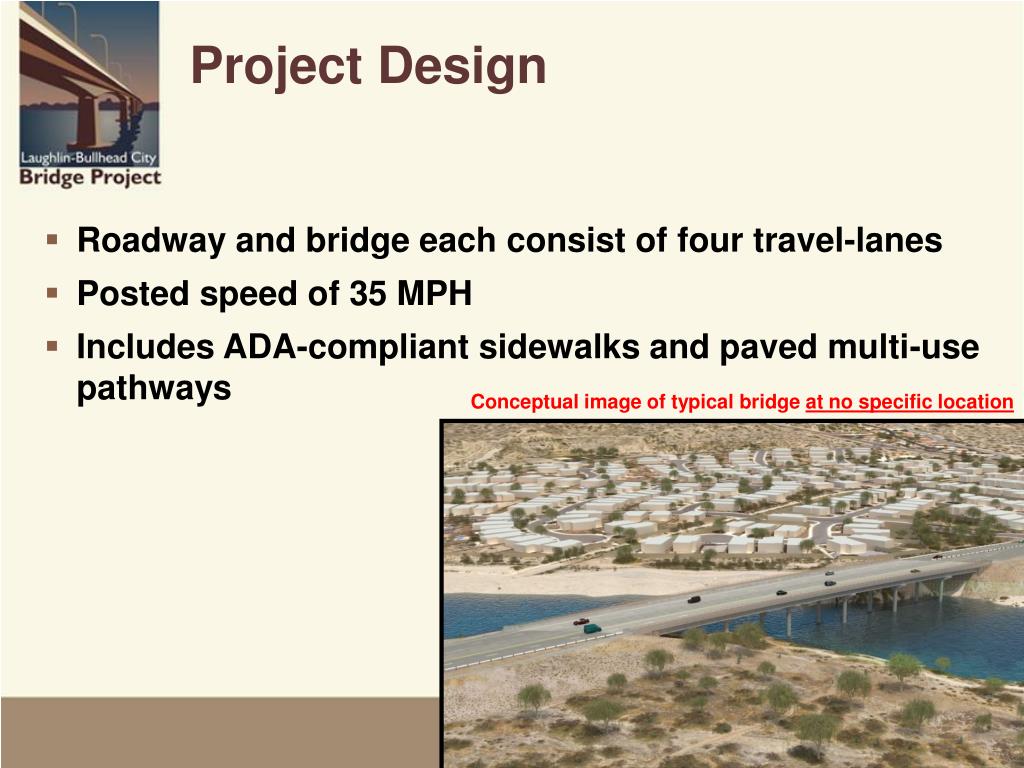 Laughlin-Bullhead City
Bridge Project

Project Design

▪ Roadway and bridge each consist of four travel-lanes
▪ Posted speed of 35 MPH
▪ Includes ADA-compliant sidewalks and paved multi-use pathways

Conceptual image of typical bridge at no specific location